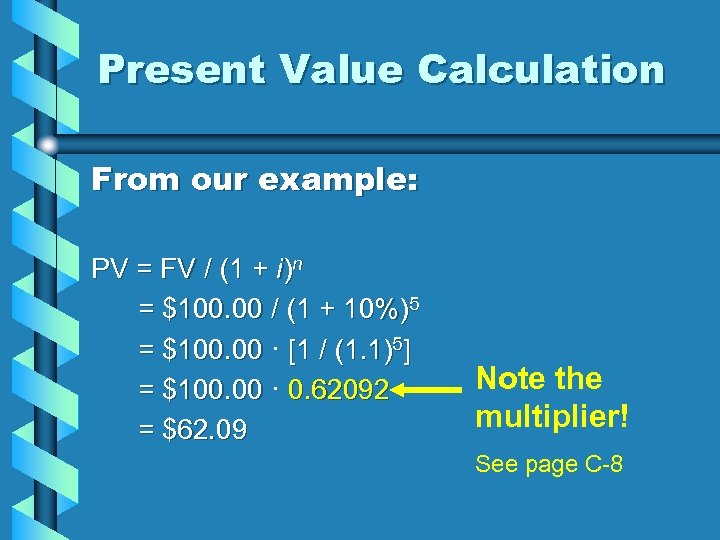 Present Value Calculation

From our example:

$PV = FV / (1 + i)^n$
$= \$100.00 / (1 + 10\%)^5$
$= \$100.00 \cdot [1 / (1.1)^5]$
$= \$100.00 \cdot 0.62092$
$= \$62.09$

Note the multiplier!

See page C-8